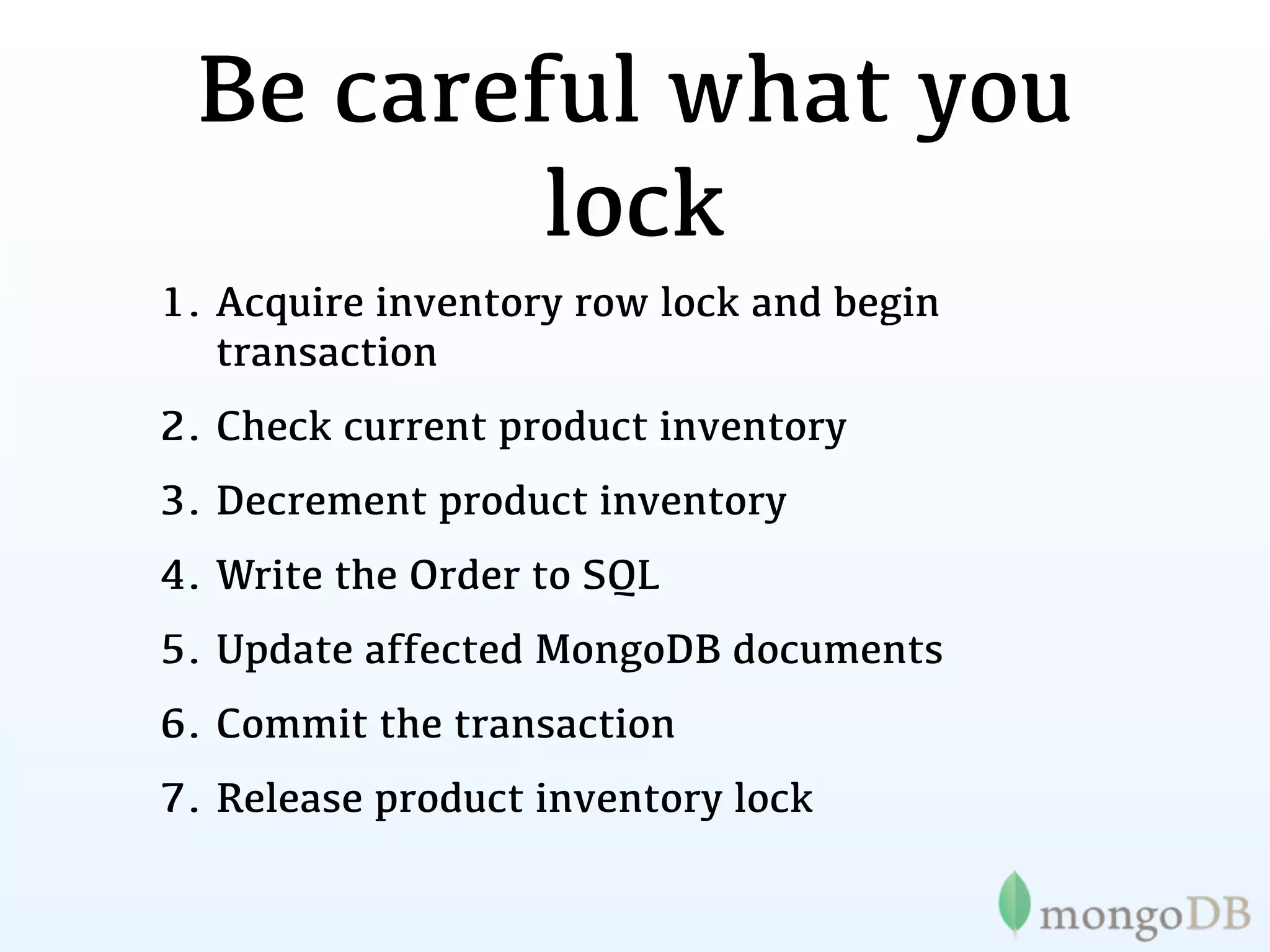 Be careful what you lock

1. Acquire inventory row lock and begin transaction
2. Check current product inventory
3. Decrement product inventory
4. Write the Order to SQL
5. Update affected MongoDB documents
6. Commit the transaction
7. Release product inventory lock

mongoDB